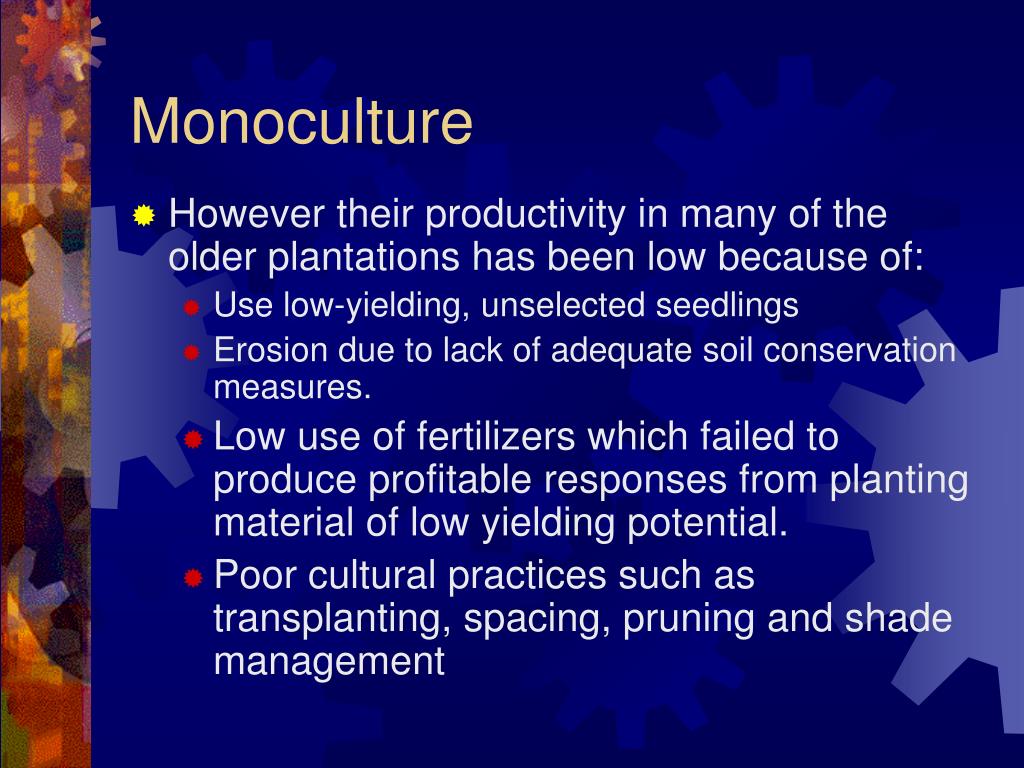 Monoculture

However their productivity in many of the older plantations has been low because of:

Use low-yielding, unselected seedlings

Erosion due to lack of adequate soil conservation measures.

Low use of fertilizers which failed to produce profitable responses from planting material of low yielding potential.

Poor cultural practices such as transplanting, spacing, pruning and shade management